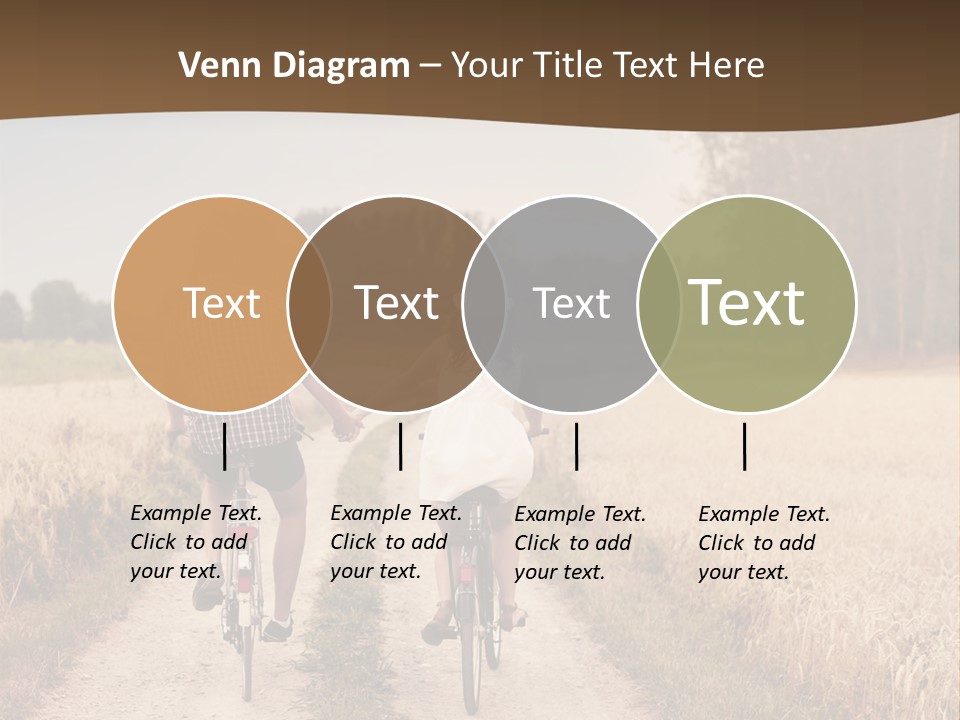 Venn Diagram – Your Title Text Here

Text

Text

Text

Text

Example Text. Click to add your text.

Example Text. Click to add your text.

Example Text. Click to add your text.

Example Text. Click to add your text.